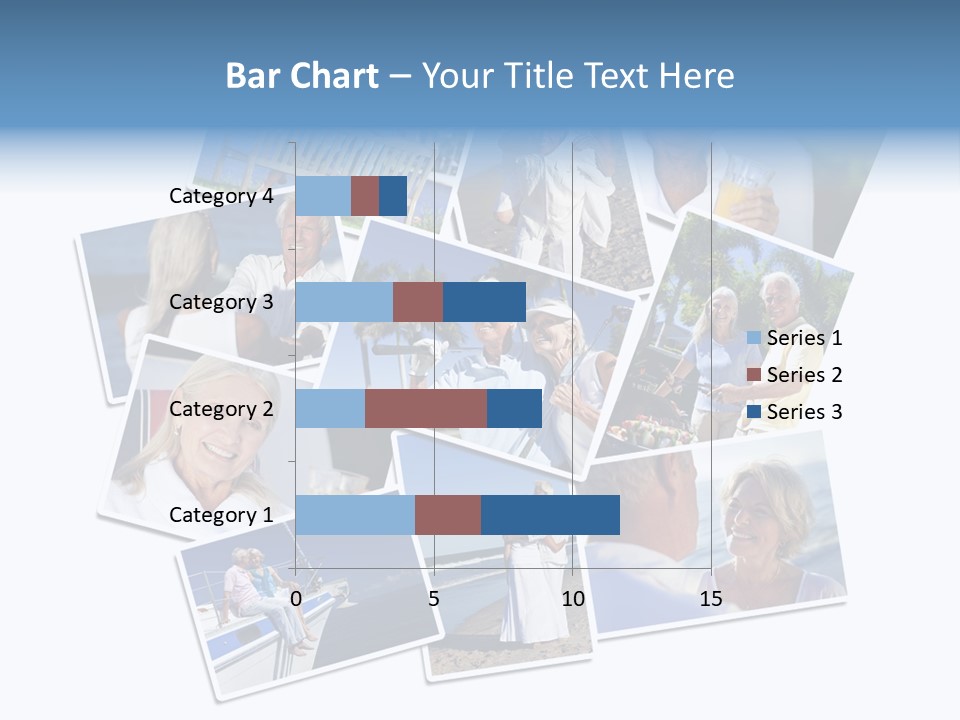 Bar Chart – Your Title Text Here

Category 4
Category 3
Category 2
Category 1

0
5
10
15

Series 1
Series 2
Series 3